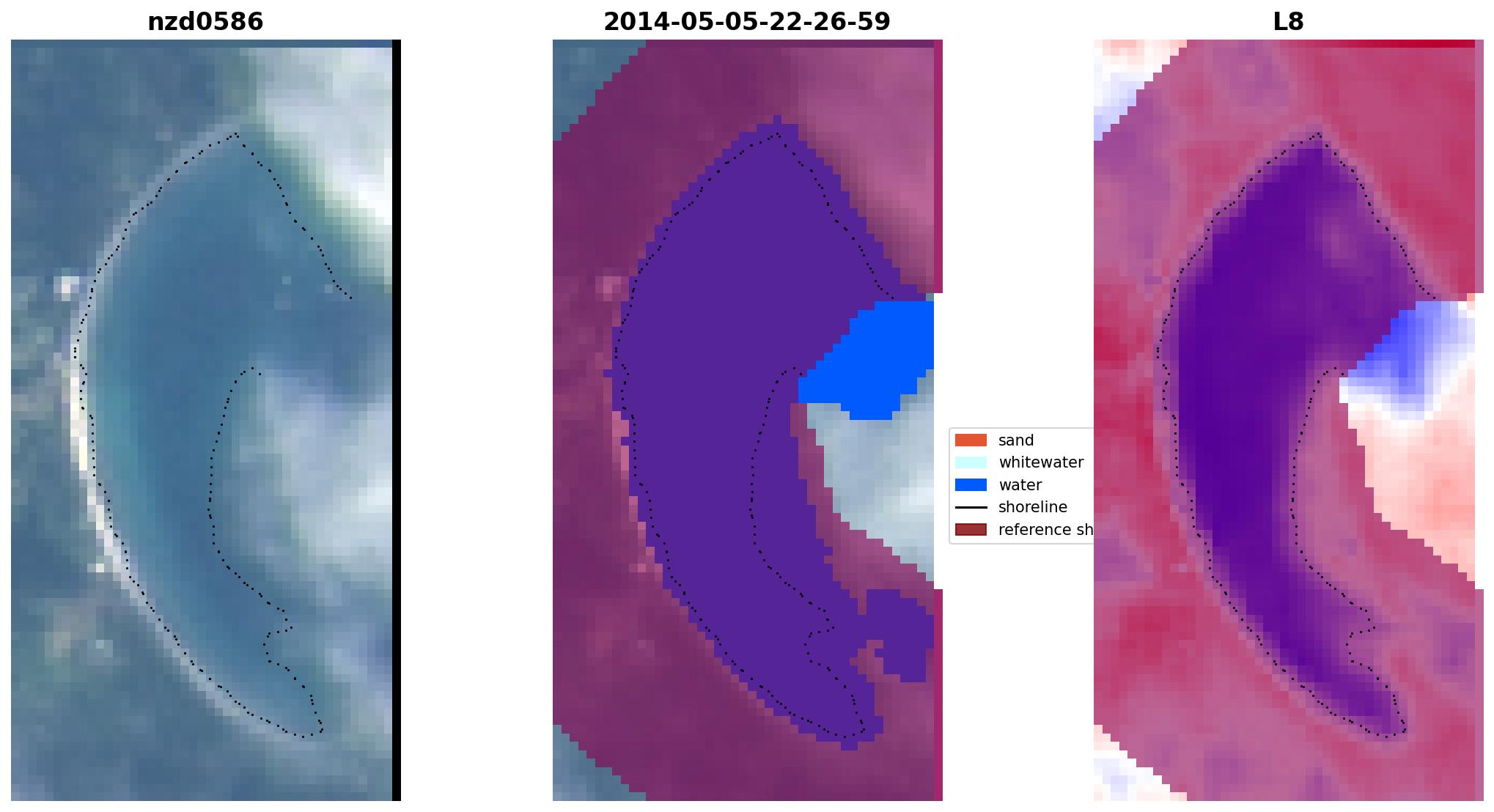 nzd0586

2014-05-05-22-26-59

L8

sand
whitewater
water
shoreline
reference sh